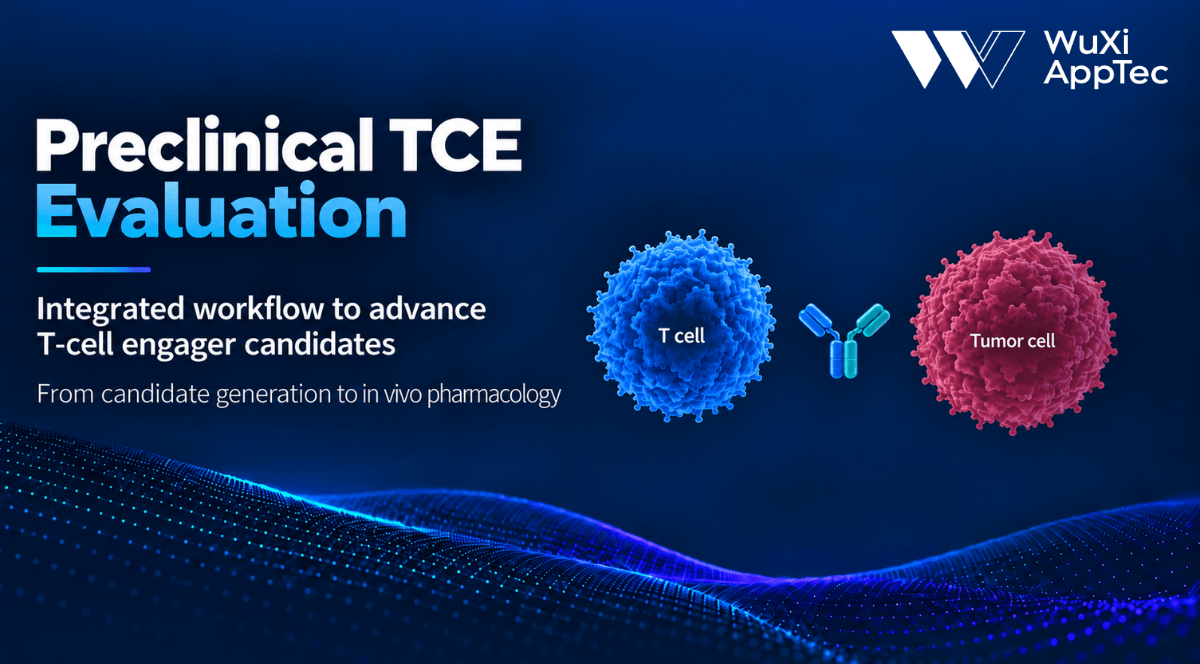 WuXi AppTec

Preclinical TCE Evaluation

Integrated workflow to advance T-cell engager candidates

From candidate generation to in vivo pharmacology

T cell

Tumor cell